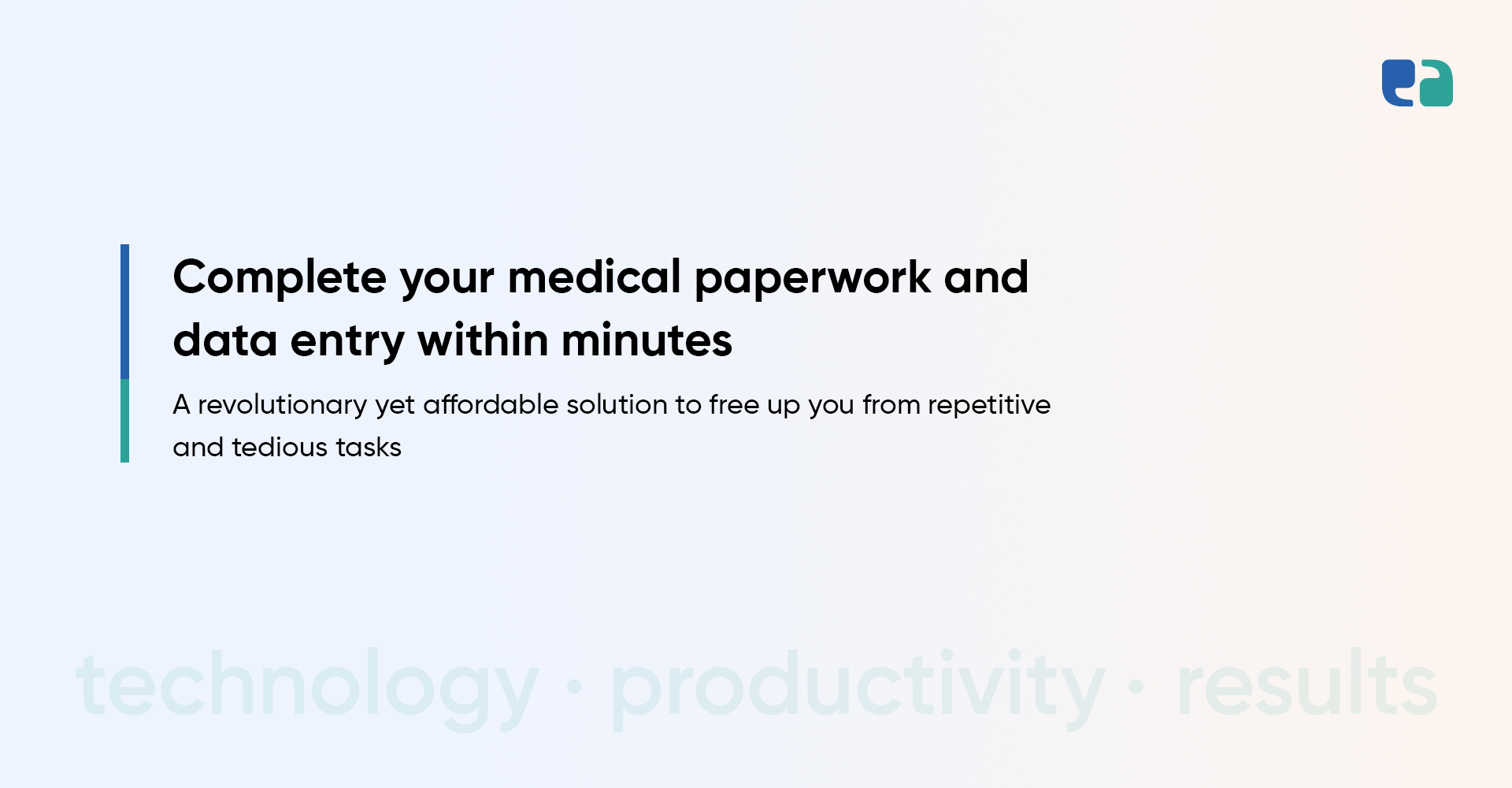 Complete your medical paperwork and data entry within minutes

A revolutionary yet affordable solution to free up you from repetitive and tedious tasks

technology · productivity · results